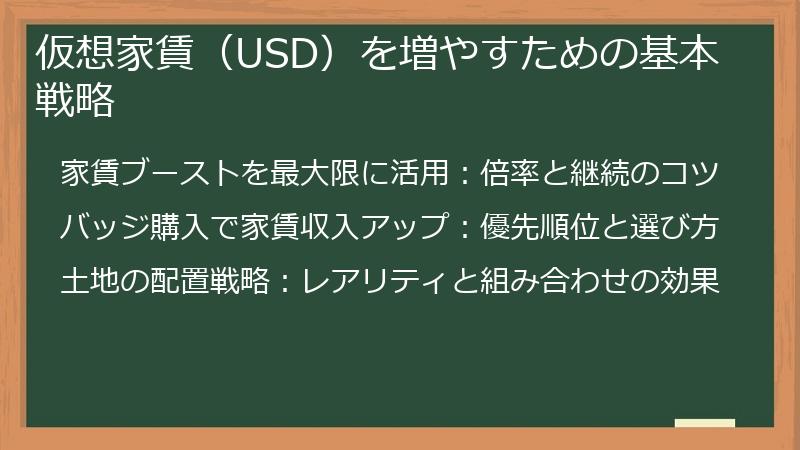 仮想家賃（USD）を増やすための基本戦略

家賃ブーストを最大限に活用：倍率と継続のコツ

バッジ購入で家賃収入アップ：優先順位と選び方

土地の配置戦略：レアリティと組み合わせの効果